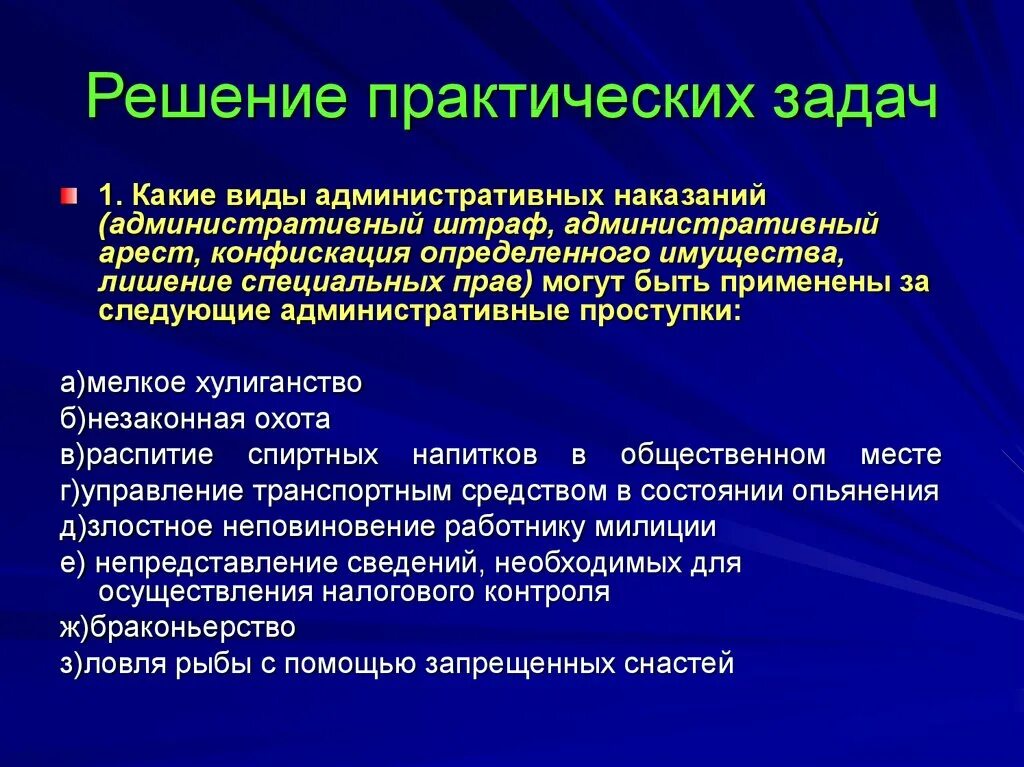 Решение практических задач

1. Какие виды административных наказаний (административный штраф, административный арест, конфискация определенного имущества, лишение специальных прав) могут быть применены за следующие административные проступки:

а)мелкое хулиганство
б)незаконная охота
в)распитие спиртных напитков в общественном месте
г)управление транспортным средством в состоянии опьянения
д)злостное неповиновение работнику милиции
е) непредставление сведений, необходимых для осуществления налогового контроля
ж)браконьерство
з)ловля рыбы с помощью запрещенных снастей